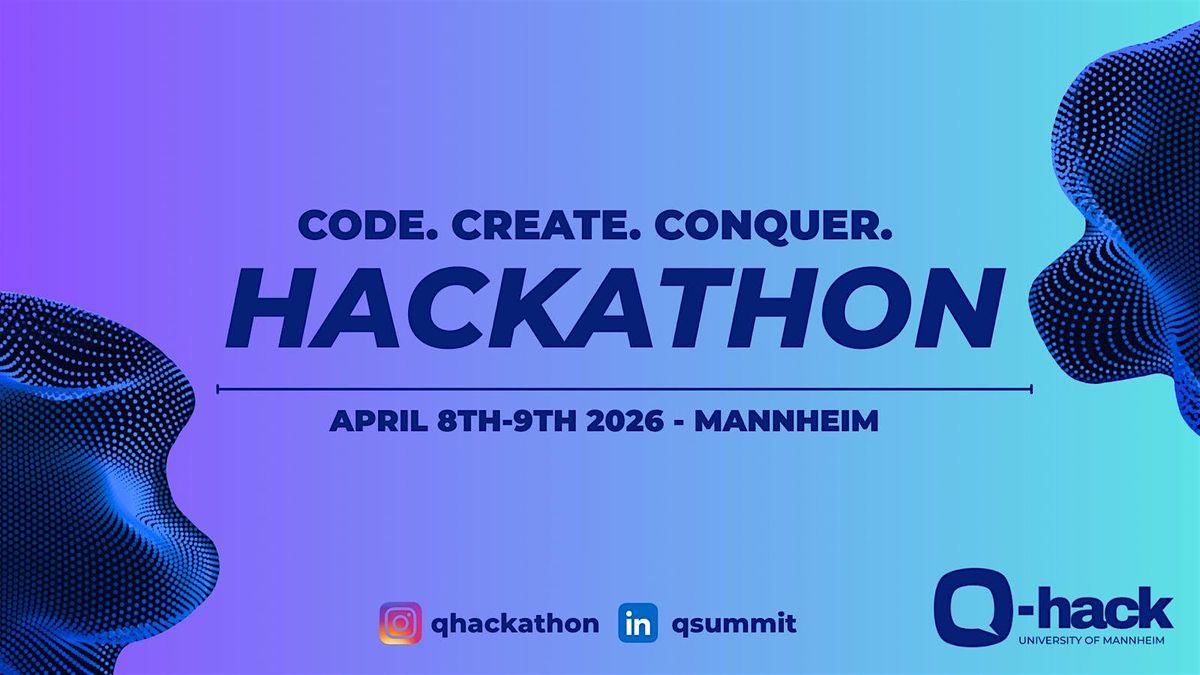 CODE. CREATE. CONQUER.
HACKATHON

APRIL 8TH-9TH 2026 - MANNHEIM

qhackathon in qsummit

Q-hack
UNIVERSITY OF MANNHEIM